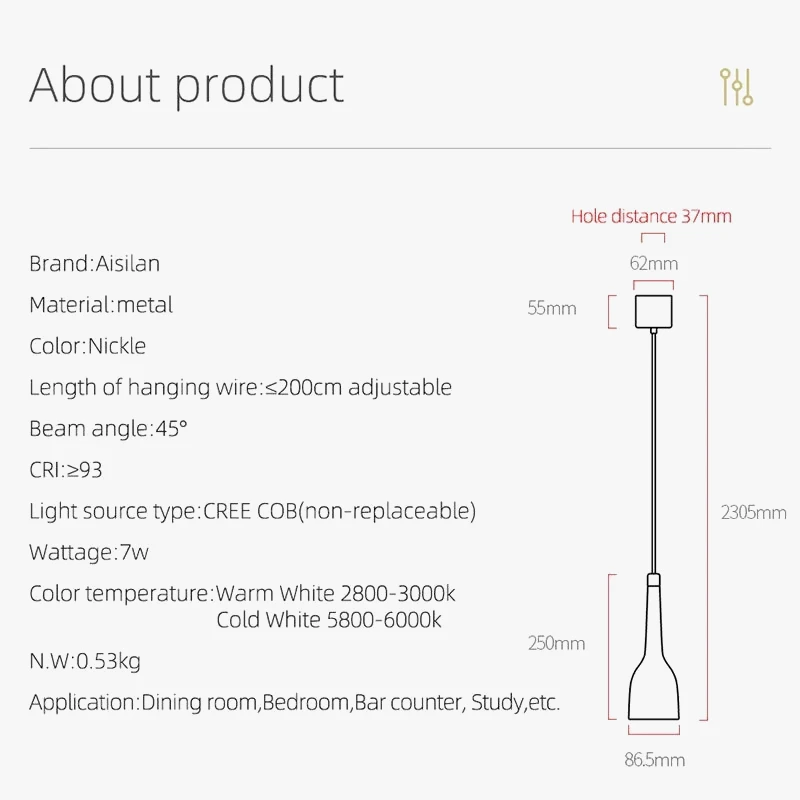 About product

Brand:Aisilan

Material:metal

Color:Nickle

Length of hanging wire:≤200cm adjustable

Beam angle:45°

CRI:≥93

Light source type:CREE COB(non-replaceable)

Wattage:7w

Color temperature:Warm White 2800-3000k
Cold White 5800-6000k

N.W:0.53kg

Application:Dining room,Bedroom,Bar counter, Study,etc.

Hole distance 37mm

62mm

55mm

2305mm

250mm

86.5mm